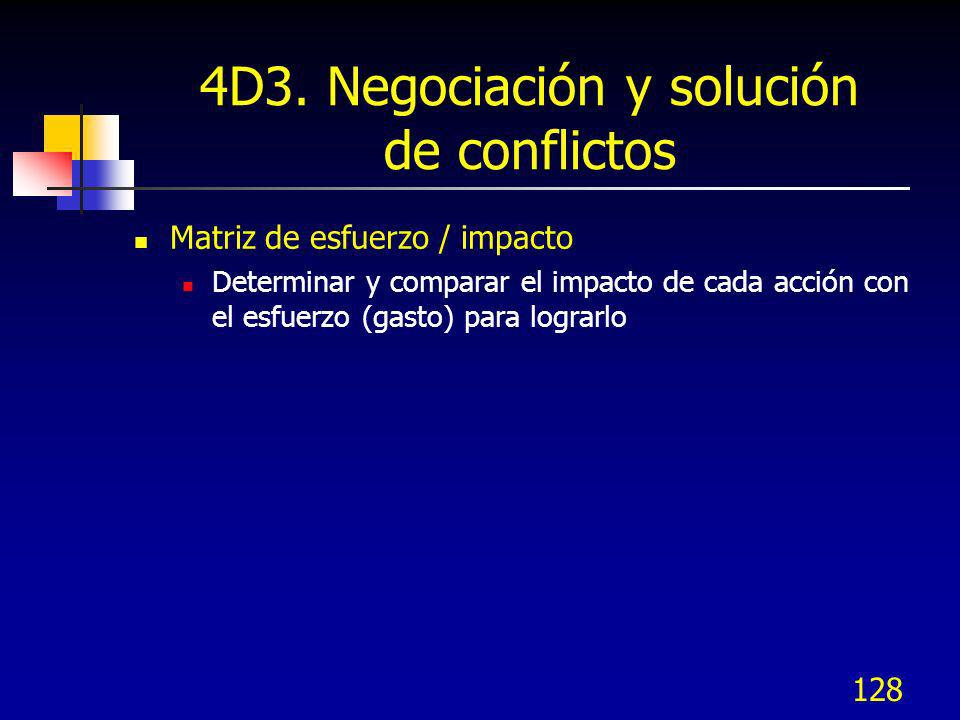 4D3. Negociación y solución de conflictos

Matriz de esfuerzo / impacto

Determinar y comparar el impacto de cada acción con el esfuerzo (gasto) para lograrlo

128